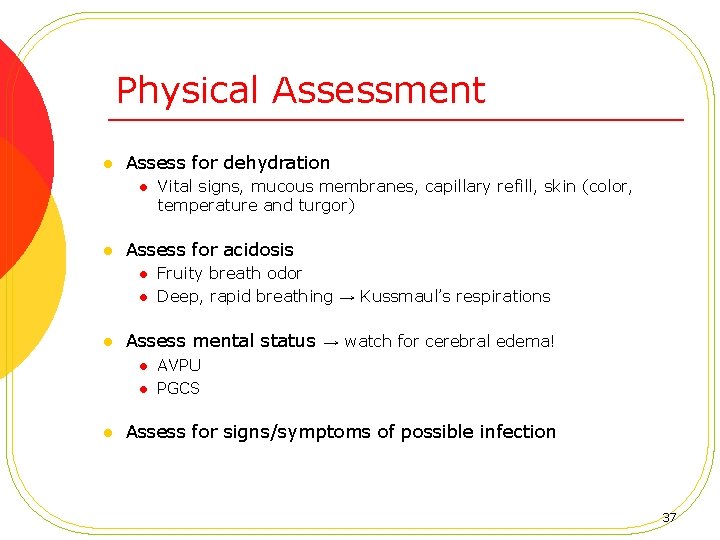 Physical Assessment

- Assess for dehydration
  - Vital signs, mucous membranes, capillary refill, skin (color, temperature and turgor)

- Assess for acidosis
  - Fruity breath odor
  - Deep, rapid breathing → Kussmaul's respirations

- Assess mental status → watch for cerebral edema!
  - AVPU
  - PGCS

- Assess for signs/symptoms of possible infection

37